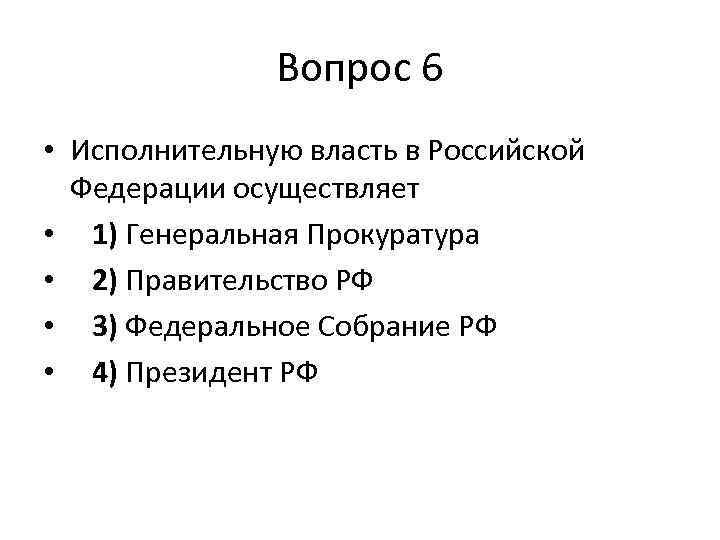 Вопрос 6

• Исполнительную власть в Российской Федерации осуществляет
• 1) Генеральная Прокуратура
• 2) Правительство РФ
• 3) Федеральное Собрание РФ
• 4) Президент РФ